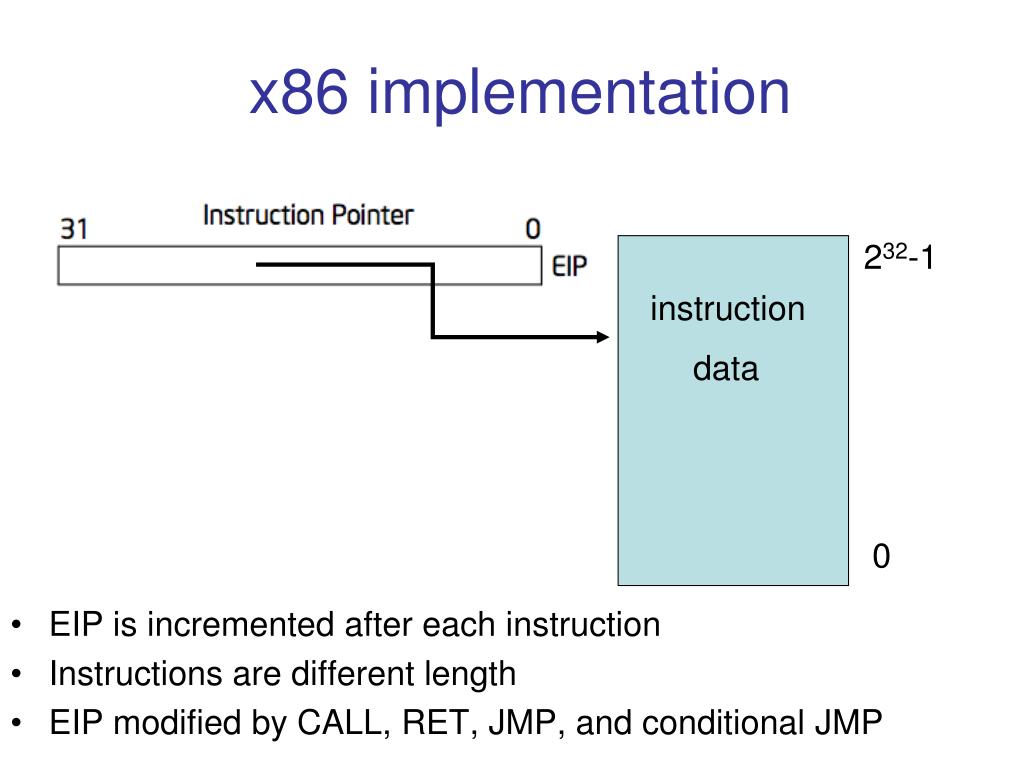 x86 implementation

31 Instruction Pointer 0

EIP

instruction

data

$2^{32}-1$

0

• EIP is incremented after each instruction
• Instructions are different length
• EIP modified by CALL, RET, JMP, and conditional JMP